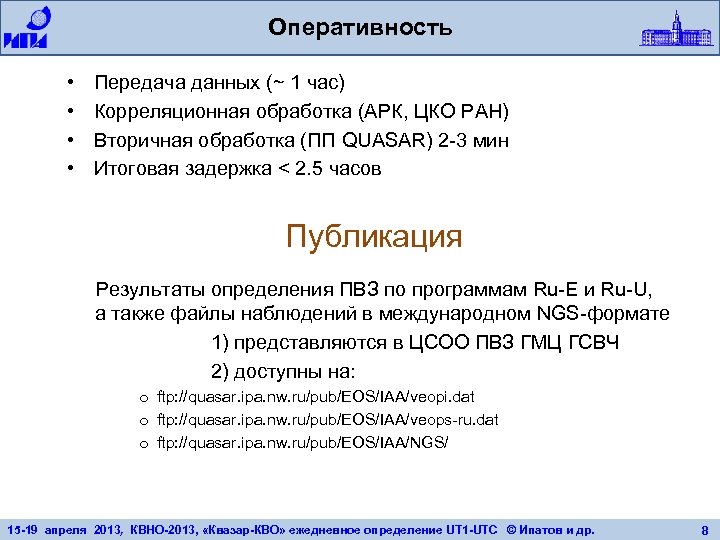 ИПА

Оперативность

• Передача данных (~ 1 час)
• Корреляционная обработка (АРК, ЦКО РАН)
• Вторичная обработка (ПП QUASAR) 2-3 мин
• Итоговая задержка < 2.5 часов

Публикация

Результаты определения ПВЗ по программам Ru-E и Ru-U, а также файлы наблюдений в международном NGS-формате

1) представляются в ЦСОО ПВЗ ГМЦ ГСВЧ

2) доступны на:

o ftp://quasar.ipa.nw.ru/pub/EOS/IAA/veopi.dat
o ftp://quasar.ipa.nw.ru/pub/EOS/IAA/veops-ru.dat
o ftp://quasar.ipa.nw.ru/pub/EOS/IAA/NGS/

15-19 апреля 2013, КВНО-2013, «Квазар-КВО» ежедневное определение UT1-UTC © Ипатов и др. 8